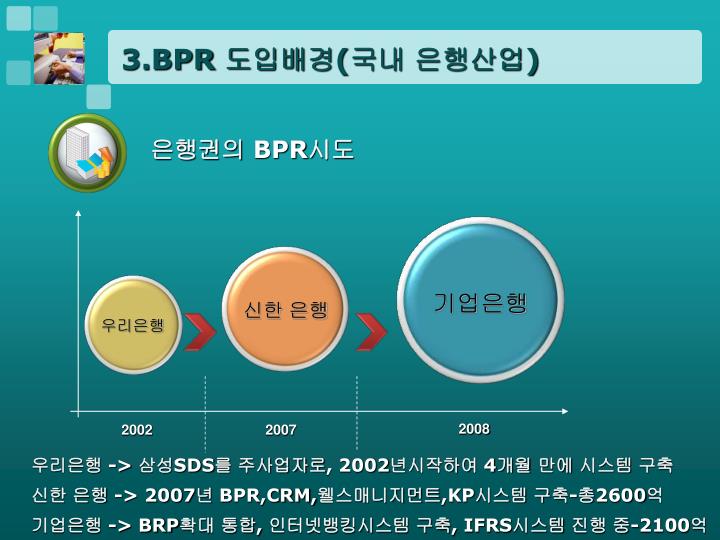 3.BPR 도입배경(국내 은행산업)

은행권의 BPR시도

우리은행

신한 은행

기업은행

2002

2007

2008

우리은행 -> 삼성SDS를 주사업자로, 2002년시작하여 4개월 만에 시스템 구축
신한 은행 -> 2007년 BPR,CRM,웰스매니지먼트,KP시스템 구축-총2600억
기업은행 -> BRP확대 통합, 인터넷뱅킹시스템 구축, IFRS시스템 진행 중-2100억